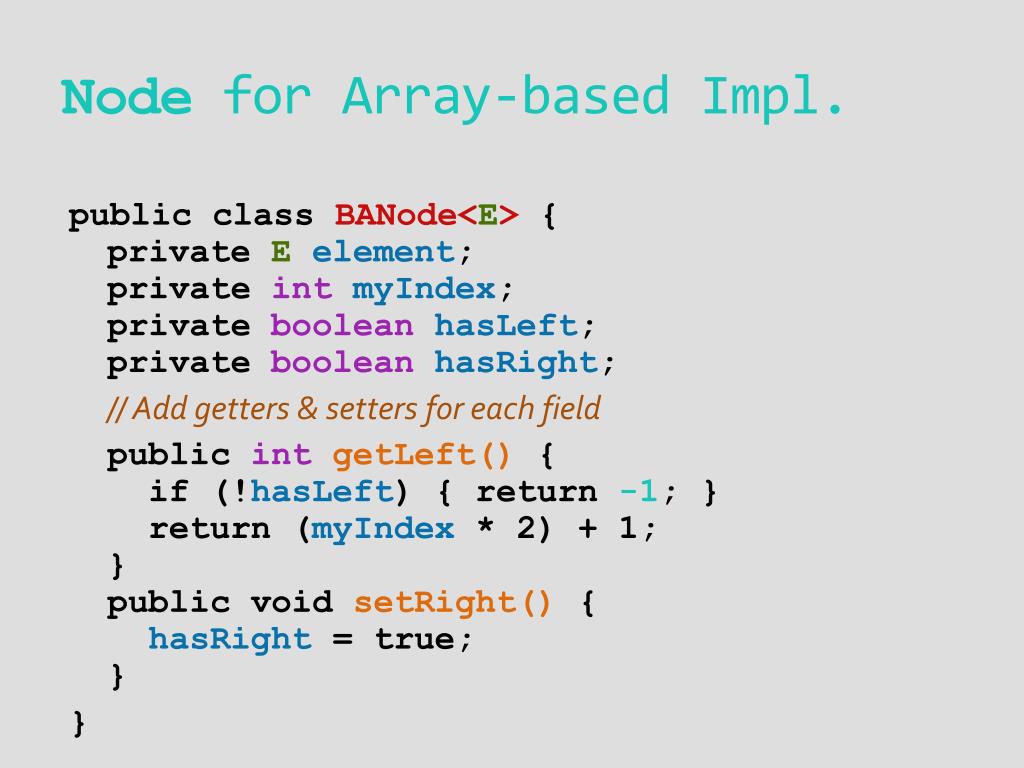 Node for Array-based Impl.

public class BANode<E> {
  private E element;
  private int myIndex;
  private boolean hasLeft;
  private boolean hasRight;
  // Add getters & setters for each field
  public int getLeft() {
    if (!hasLeft) { return -1; }
    return (myIndex * 2) + 1;
  }
  public void setRight() {
    hasRight = true;
  }
}